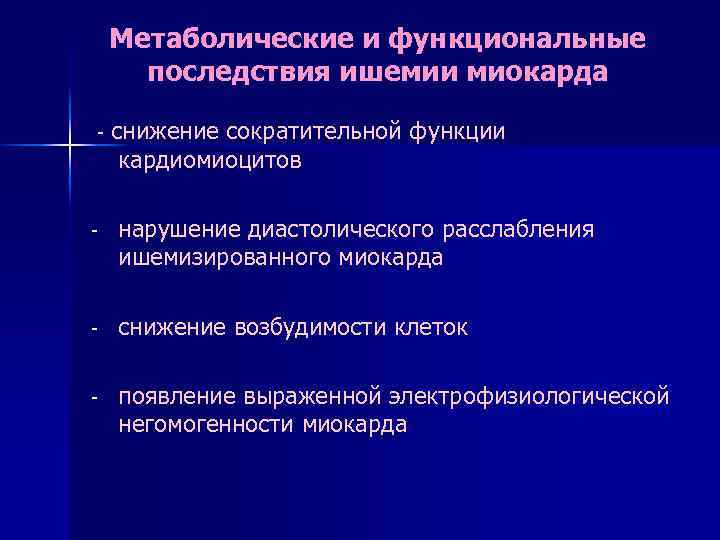 Метаболические и функциональные последствия ишемии миокарда

- снижение сократительной функции кардиомиоцитов

- нарушение диастолического расслабления ишемизированного миокарда

- снижение возбудимости клеток

- появление выраженной электрофизиологической негомогенности миокарда